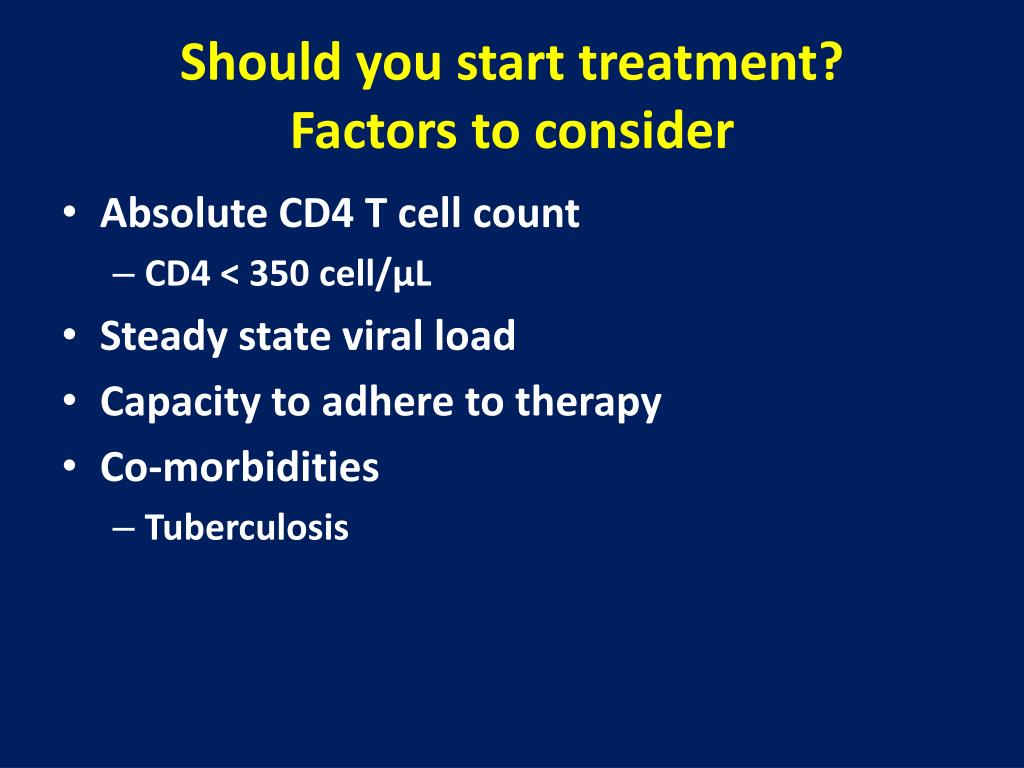 Should you start treatment?
Factors to consider

• Absolute CD4 T cell count
– CD4 < 350 cell/µL
• Steady state viral load
• Capacity to adhere to therapy
• Co-morbidities
– Tuberculosis